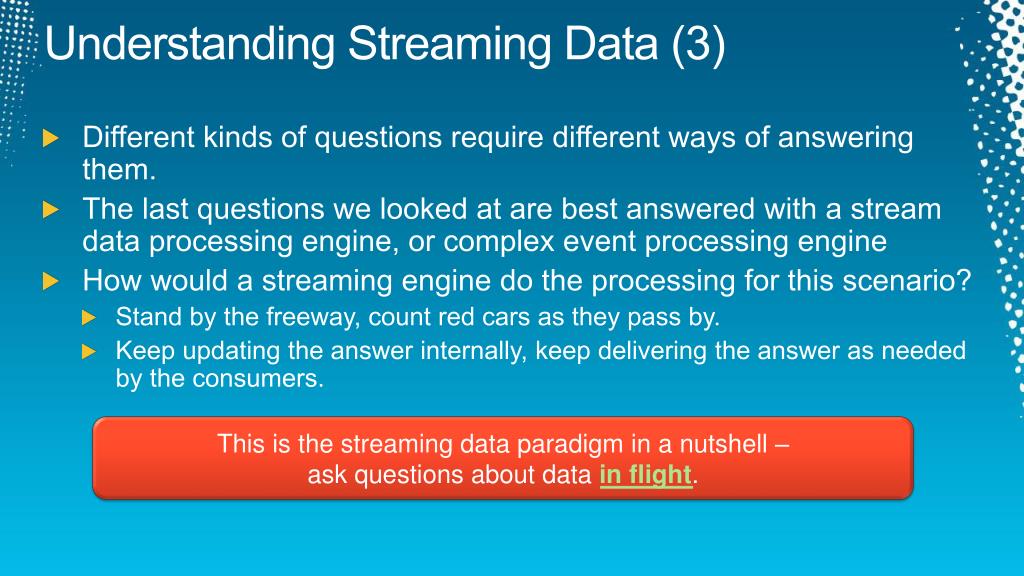 Understanding Streaming Data (3)

Different kinds of questions require different ways of answering them.

The last questions we looked at are best answered with a stream data processing engine, or complex event processing engine

How would a streaming engine do the processing for this scenario?

Stand by the freeway, count red cars as they pass by.

Keep updating the answer internally, keep delivering the answer as needed by the consumers.

This is the streaming data paradigm in a nutshell – ask questions about data in flight.